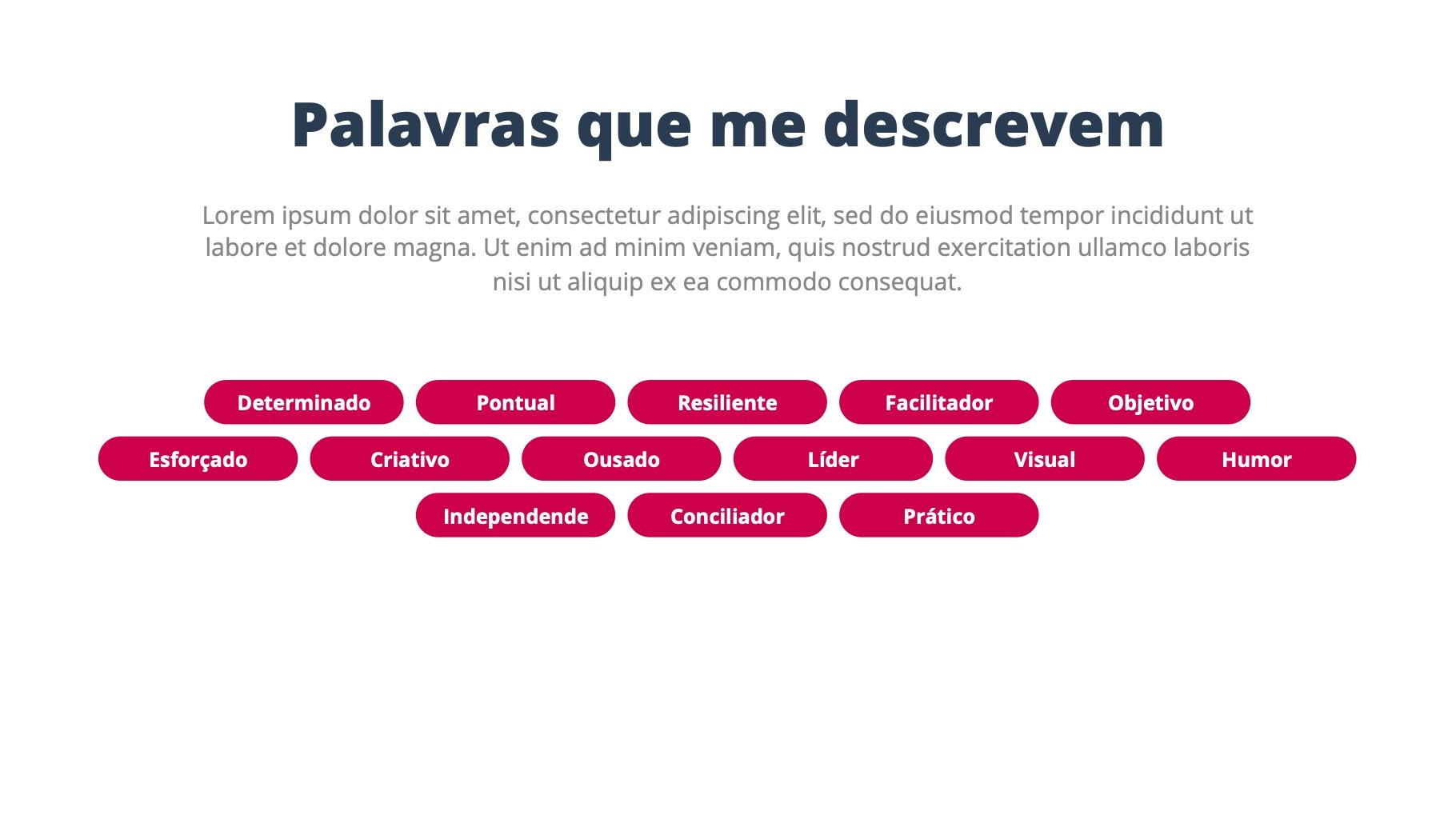 Palavras que me descrevem

Lorem ipsum dolor sit amet, consectetur adipiscing elit, sed do eiusmod tempor incididunt ut labore et dolore magna. Ut enim ad minim veniam, quis nostrud exercitation ullamco laboris nisi ut aliquip ex ea commodo consequat.

Determinado
Pontual
Resiliente
Facilitador
Objetivo
Esforçado
Criativo
Ousado
Líder
Visual
Humor
Independende
Conciliador
Prático